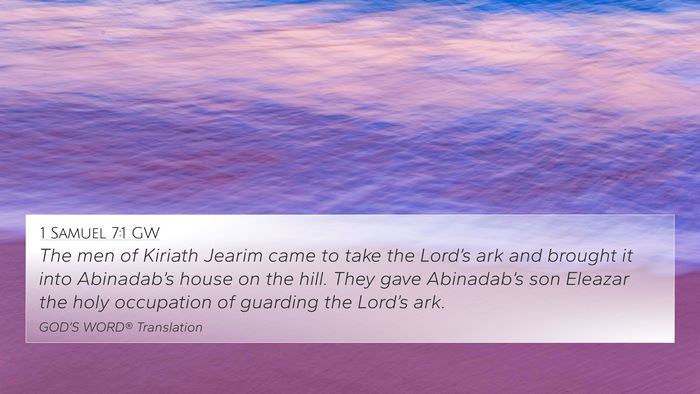 1 Samuel 7:1 GW

The men of Kiriath Jearim came to take the Lord's ark and brought it into Abinadab's house on the hill. They gave Abinadab's son Eleazar the holy occupation of guarding the Lord's ark.

GOD'S WORD® Translation